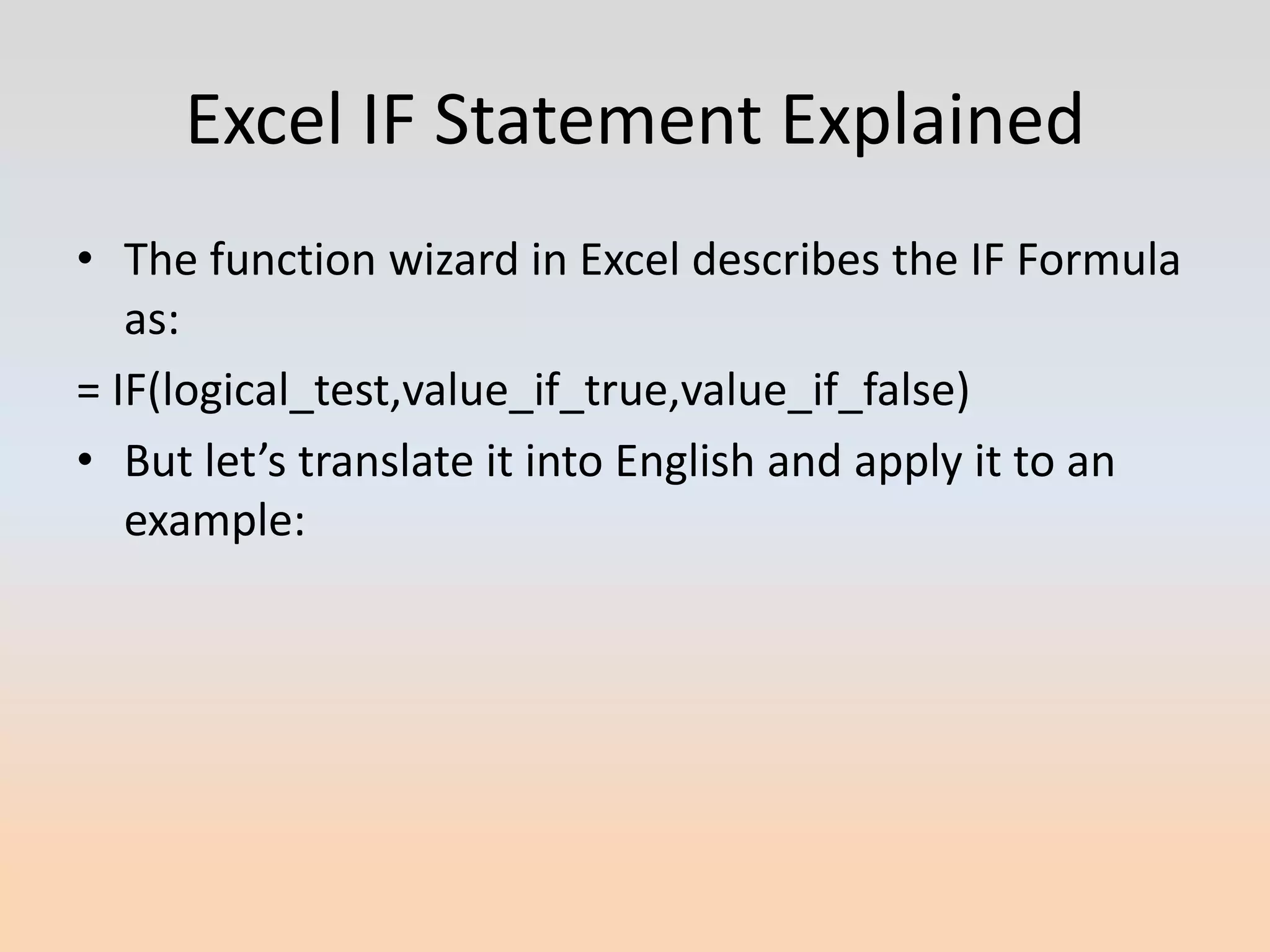 Excel IF Statement Explained

• The function wizard in Excel describes the IF Formula as:

= IF(logical_test,value_if_true,value_if_false)

• But let’s translate it into English and apply it to an example: